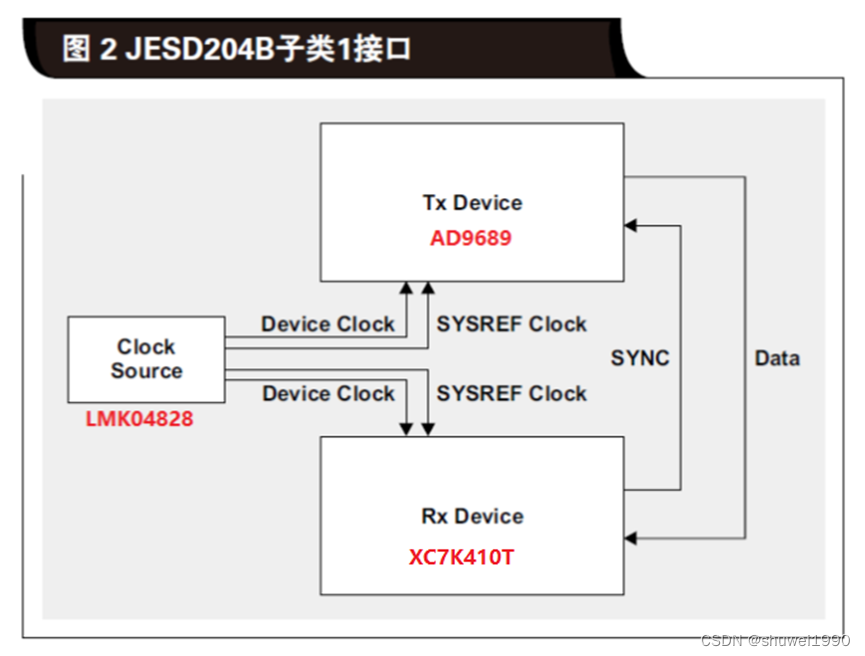 图 2 JESD204B子类1接口

Tx Device
AD9689

Clock Source
LMK04828

Device Clock
SYSREF Clock
Device Clock
SYSREF Clock

SYNC

Data

Rx Device
XC7K410T

CSDN @shuwei1990